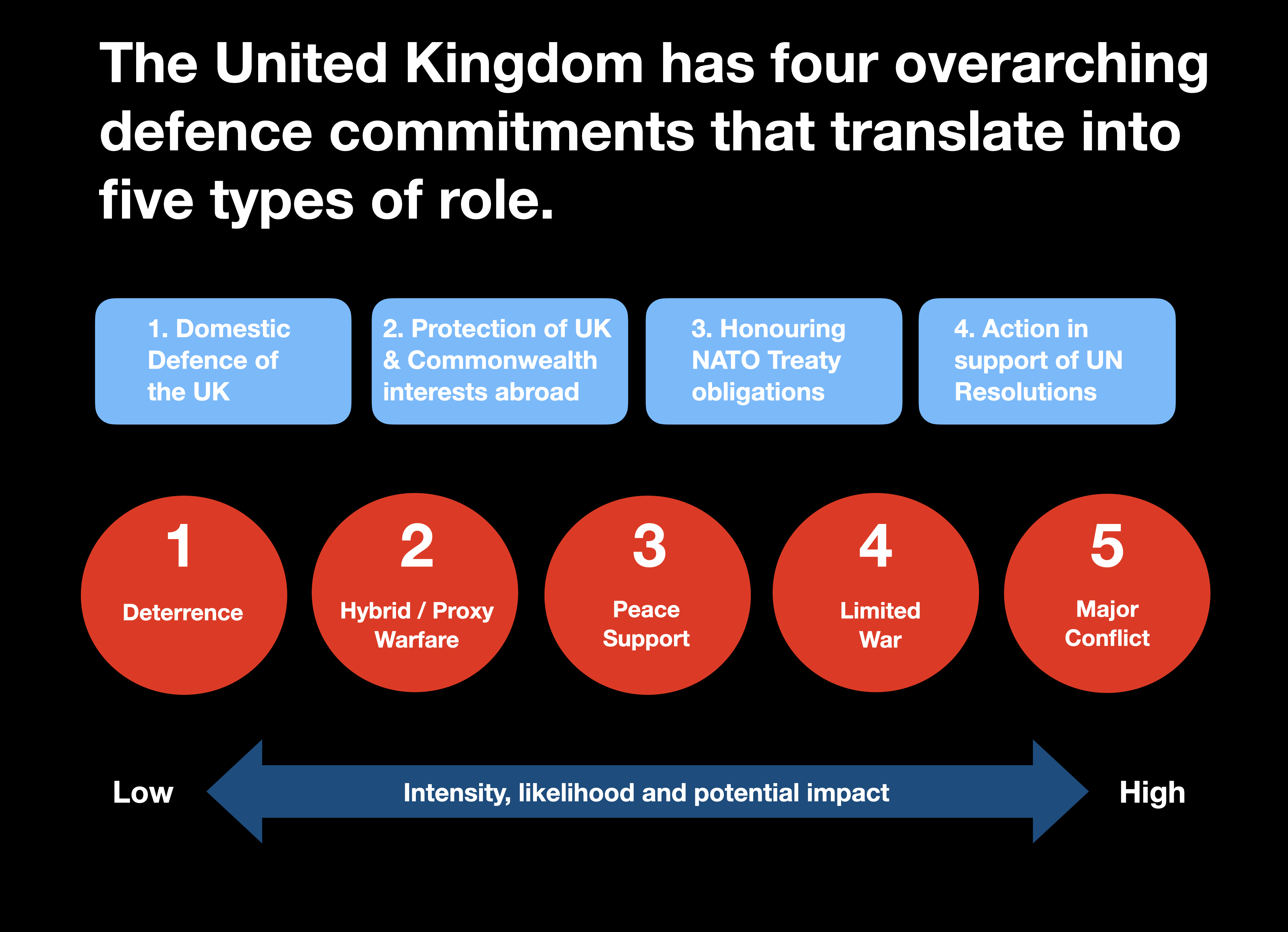 The United Kingdom has four overarching defence commitments that translate into five types of role.

1. Domestic Defence of the UK

2. Protection of UK & Commonwealth interests abroad

3. Honouring NATO Treaty obligations

4. Action in support of UN Resolutions

1
Deterrence

2
Hybrid / Proxy Warfare

3
Peace Support

4
Limited War

5
Major Conflict

Low Intensity, likelihood and potential impact High